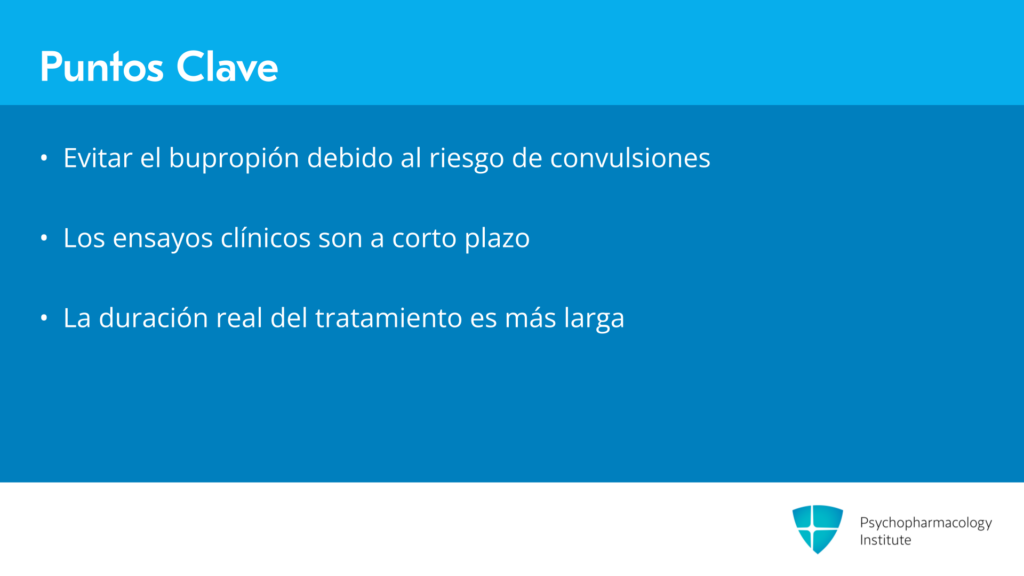 Puntos Clave

• Evitar el bupropión debido al riesgo de convulsiones

• Los ensayos clínicos son a corto plazo

• La duración real del tratamiento es más larga

Psychopharmacology Institute